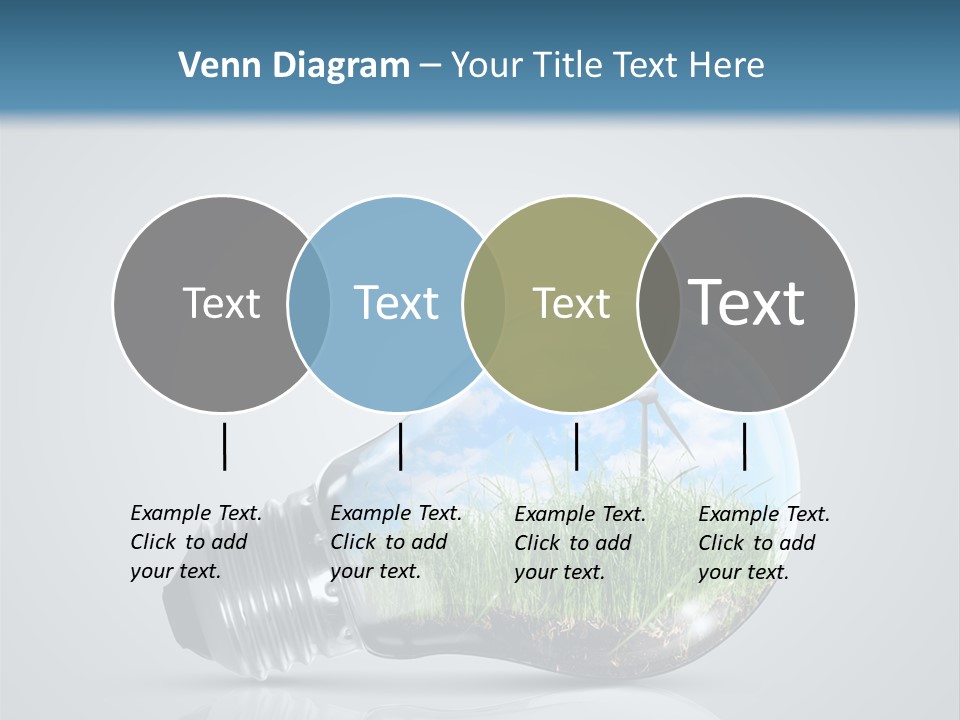 Venn Diagram – Your Title Text Here

Text

Text

Text

Text

Example Text. Click to add your text.

Example Text. Click to add your text.

Example Text. Click to add your text.

Example Text. Click to add your text.